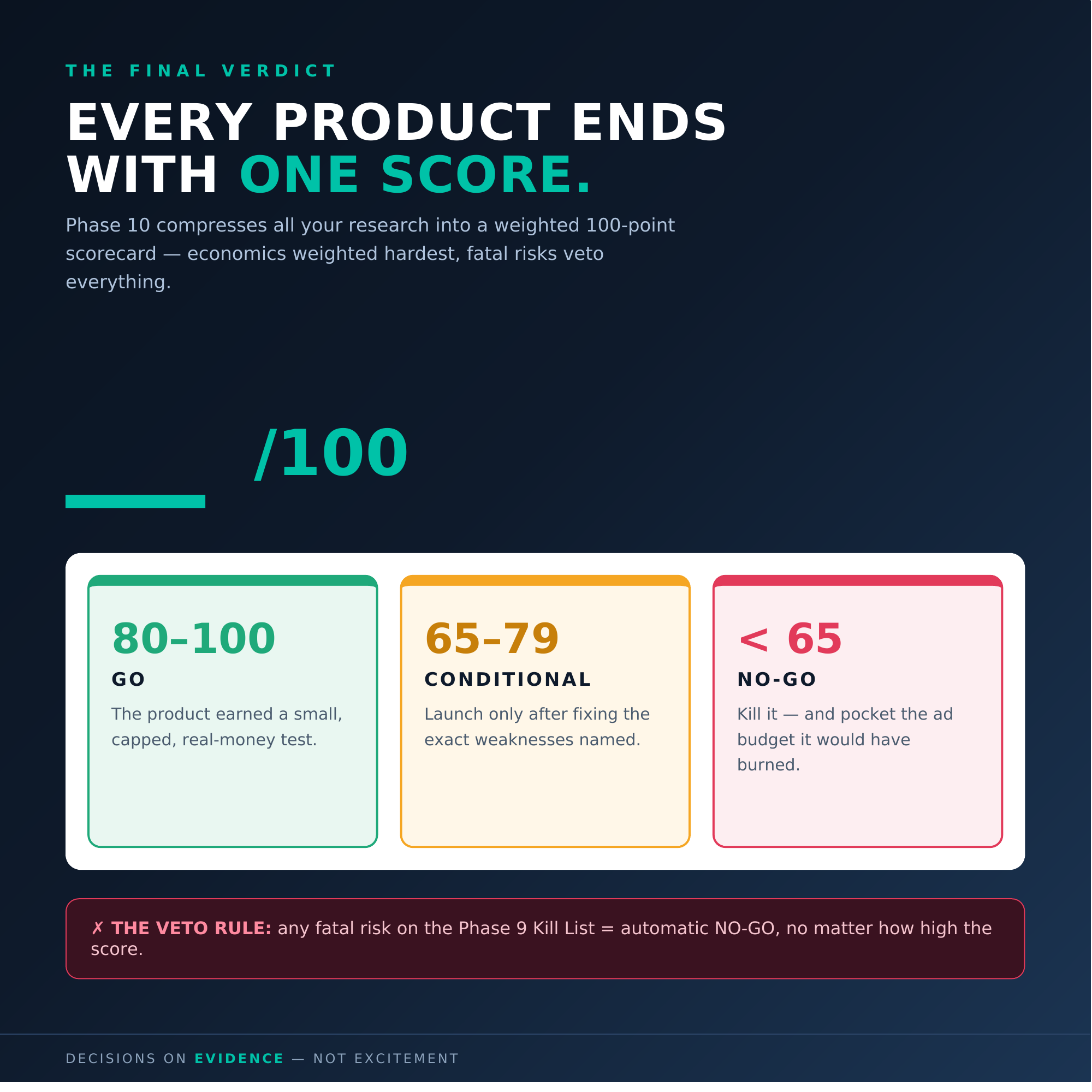 THE FINAL VERDICT

EVERY PRODUCT ENDS WITH ONE SCORE.

Phase 10 compresses all your research into a weighted 100-point scorecard — economics weighted hardest, fatal risks veto everything.

/100

80–100
GO
The product earned a small, capped, real-money test.

65–79
CONDITIONAL
Launch only after fixing the exact weaknesses named.

< 65
NO-GO
Kill it — and pocket the ad budget it would have burned.

✗ THE VETO RULE: any fatal risk on the Phase 9 Kill List = automatic NO-GO, no matter how high the score.

DECISIONS ON EVIDENCE — NOT EXCITEMENT